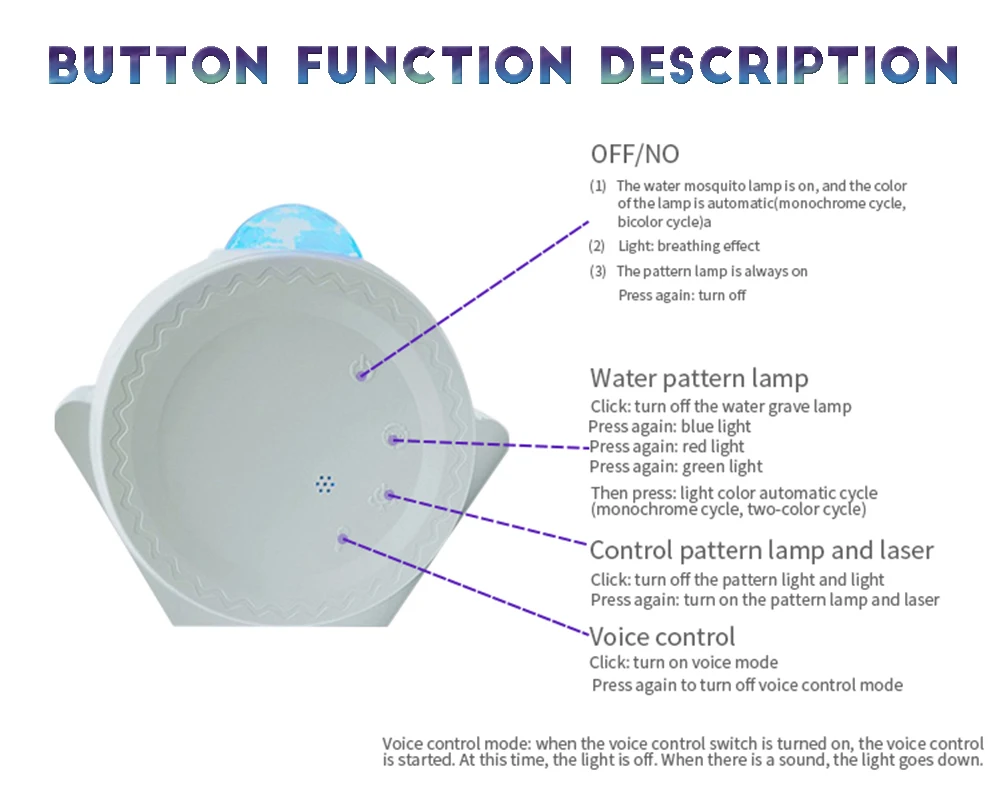 BUTTON FUNCTION DESCRIPTION

OFF/NO

(1) The water mosquito lamp is on, and the color of the lamp is automatic(monochrome cycle, bicolor cycle)a

(2) Light: breathing effect

(3) The pattern lamp is always on

Press again: turn off

Water pattern lamp

Click: turn off the water grave lamp
Press again: blue light
Press again: red light
Press again: green light

Then press: light color automatic cycle (monochrome cycle, two-color cycle)

Control pattern lamp and laser

Click: turn off the pattern light and light
Press again: turn on the pattern lamp and laser

Voice control

Click: turn on voice mode
Press again to turn off voice control mode

Voice control mode: when the voice control switch is turned on, the voice control is started. At this time, the light is off. When there is a sound, the light goes down.